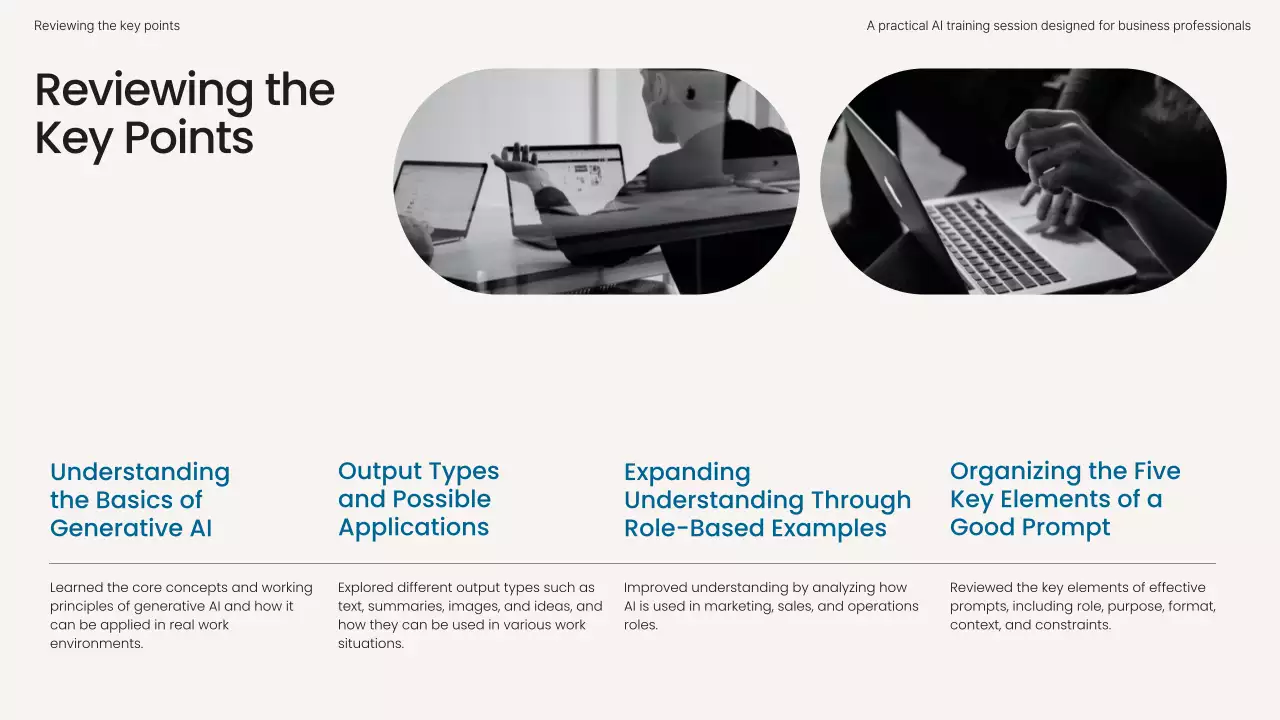 Reviewing the key points

A practical AI training session designed for business professionals

Reviewing the Key Points

Understanding the Basics of Generative AI

Learned the core concepts and working principles of generative AI and how it can be applied in real work environments.

Output Types and Possible Applications

Explored different output types such as text, summaries, images, and ideas, and how they can be used in various work situations.

Expanding Understanding Through Role-Based Examples

Improved understanding by analyzing how AI is used in marketing, sales, and operations roles.

Organizing the Five Key Elements of a Good Prompt

Reviewed the key elements of effective prompts, including role, purpose, format, context, and constraints.